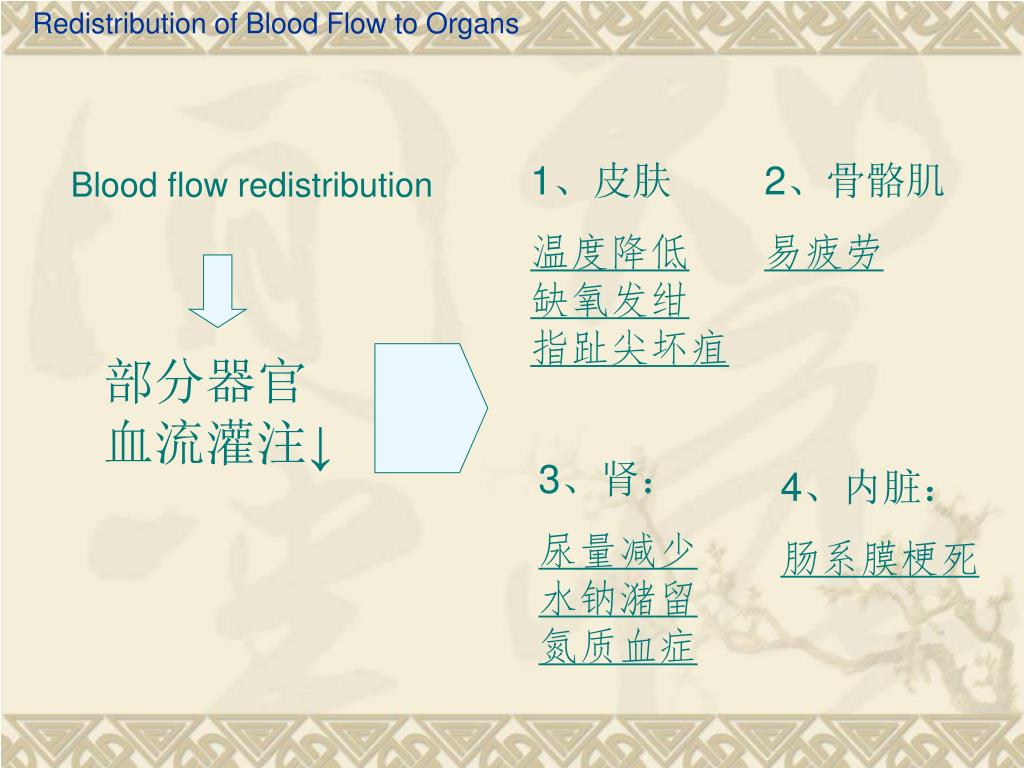 Redistribution of Blood Flow to Organs

Blood flow redistribution

部分器官
血流灌注↓

1、皮肤
温度降低
缺氧发绀
指趾尖坏疽

2、骨骼肌
易疲劳

3、肾：
尿量减少
水钠潴留
氮质血症

4、内脏：
肠系膜梗死